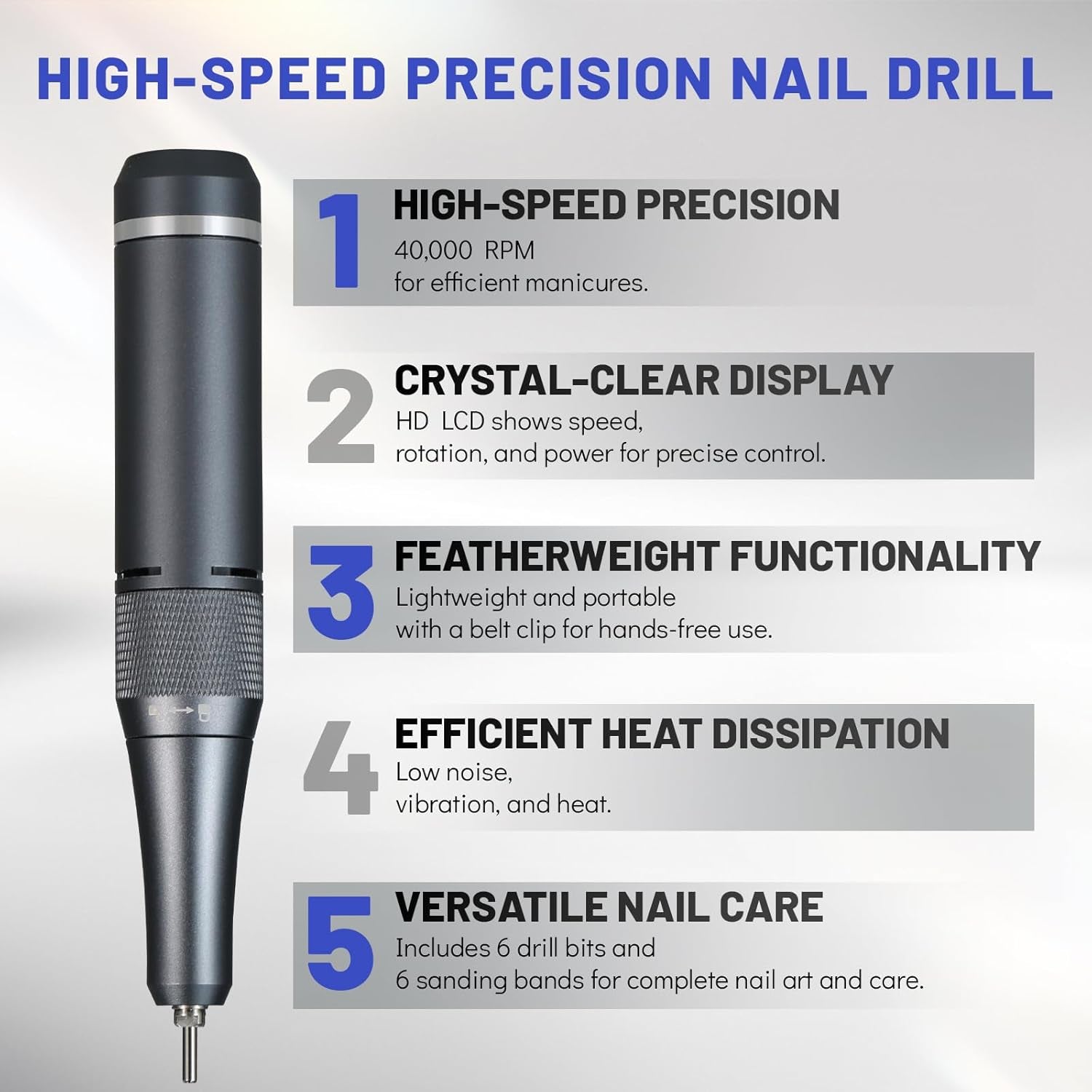 HIGH-SPEED PRECISION NAIL DRILL

1 HIGH-SPEED PRECISION
40,000 RPM
for efficient manicures.

2 CRYSTAL-CLEAR DISPLAY
HD LCD shows speed,
rotation, and power for precise control.

3 FEATHERWEIGHT FUNCTIONALITY
Lightweight and portable
with a belt clip for hands-free use.

4 EFFICIENT HEAT DISSIPATION
Low noise,
vibration, and heat.

5 VERSATILE NAIL CARE
Includes 6 drill bits and
6 sanding bands for complete nail art and care.